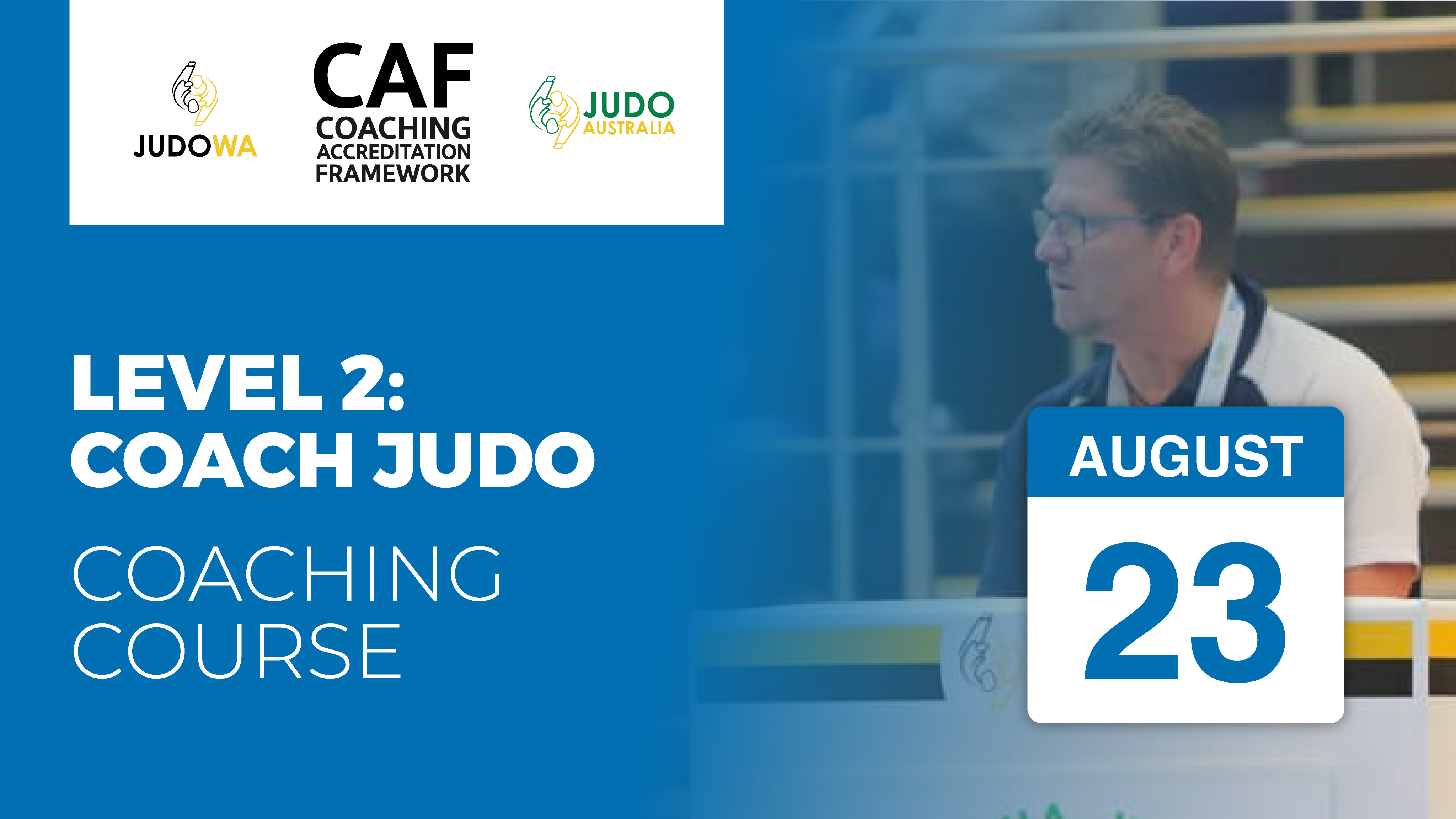 JUDOWA

CAF
COACHING
ACCREDITATION
FRAMEWORK

JUDO
AUSTRALIA

LEVEL 2:
COACH JUDO

COACHING
COURSE

AUGUST
23